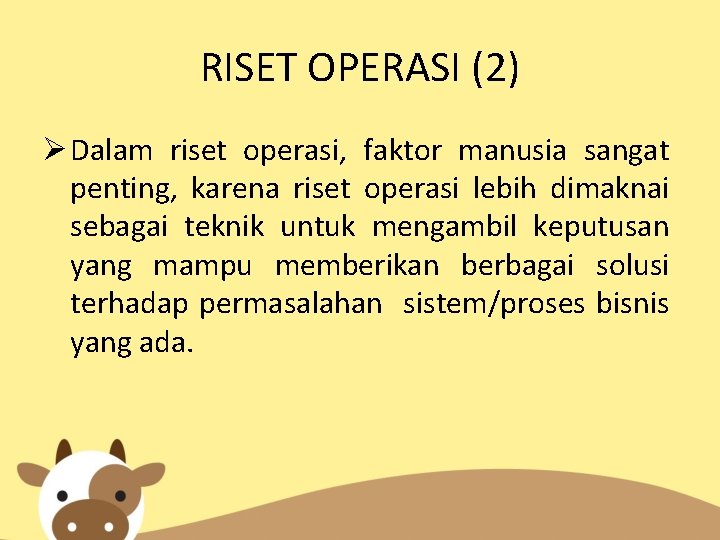 RISET OPERASI (2)

➢ Dalam riset operasi, faktor manusia sangat penting, karena riset operasi lebih dimaknai sebagai teknik untuk mengambil keputusan yang mampu memberikan berbagai solusi terhadap permasalahan sistem/proses bisnis yang ada.